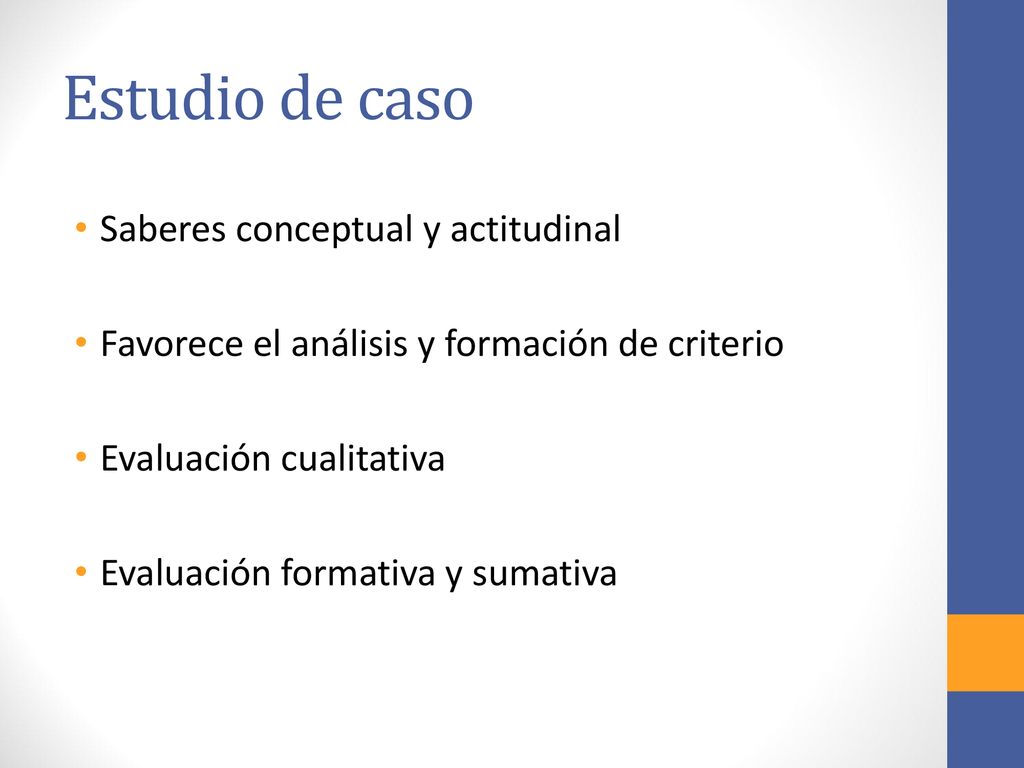 Estudio de caso

• Saberes conceptual y actitudinal

• Favorece el análisis y formación de criterio

• Evaluación cualitativa

• Evaluación formativa y sumativa